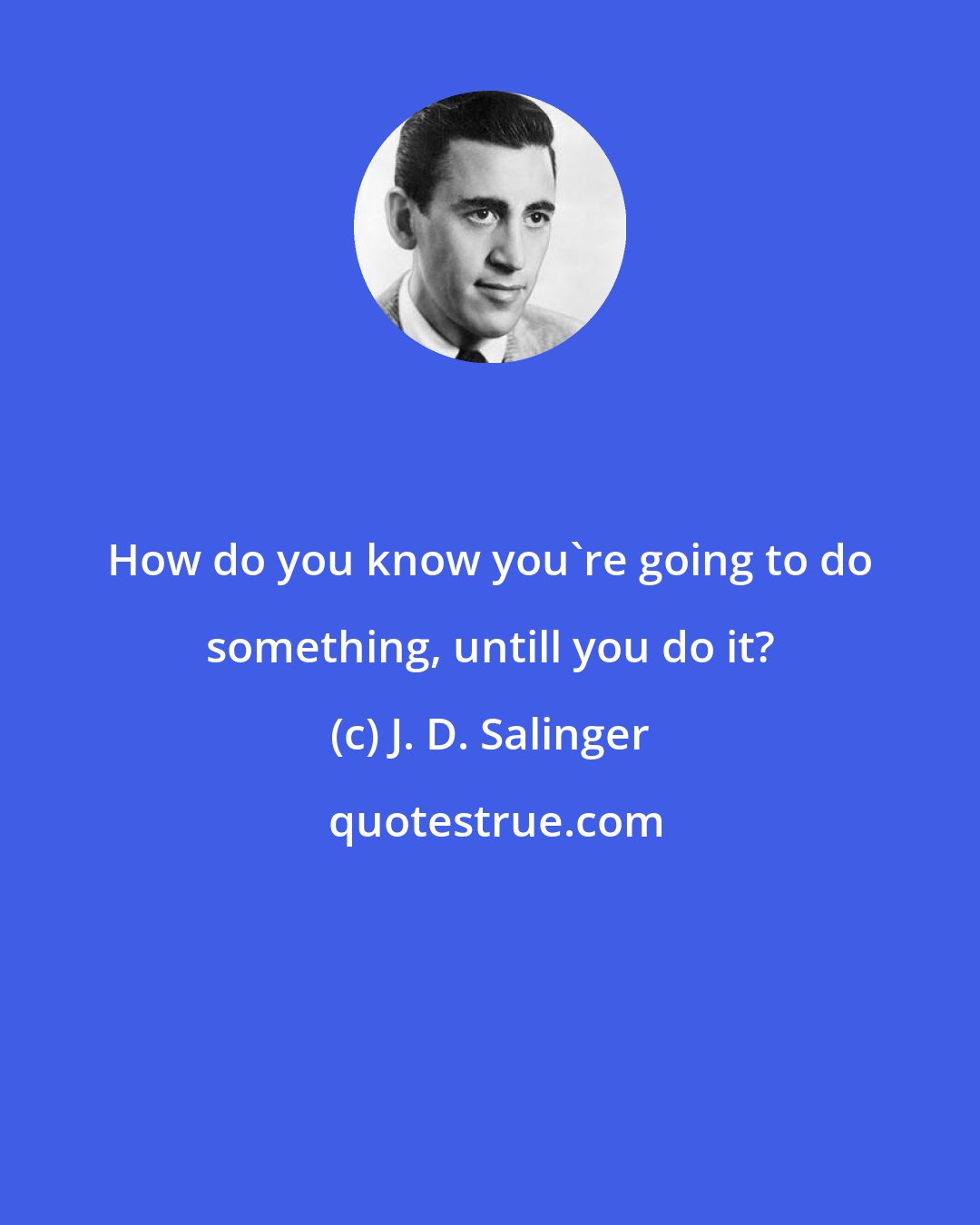 How do you know you`re going to do something, untill you do it?

(c) J. D. Salinger

quotestrue.com